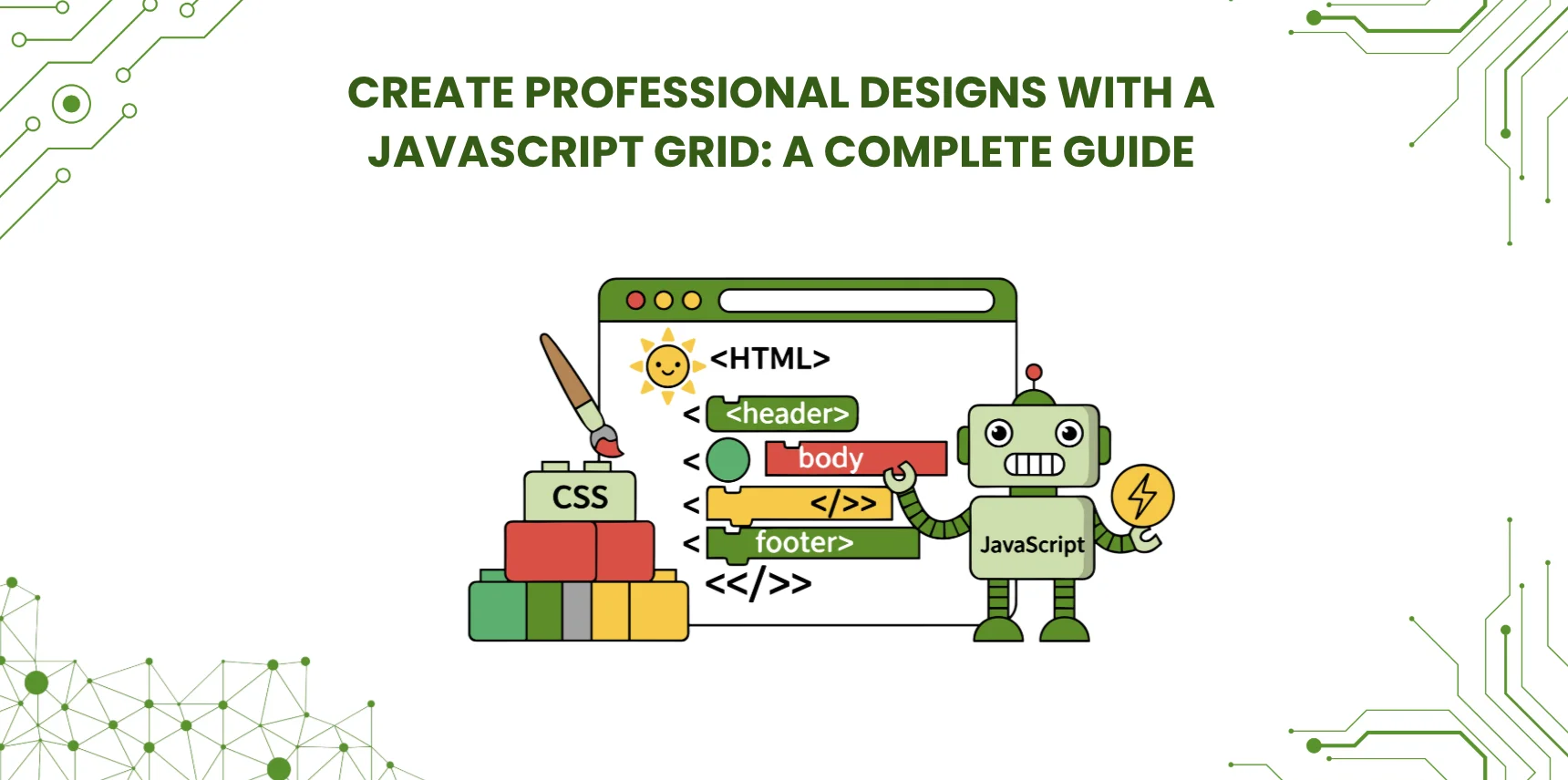 CREATE PROFESSIONAL DESIGNS WITH A JAVASCRIPT GRID: A COMPLETE GUIDE

<HTML>
< <header>
< body
< </>>
< footer>
<</>>

CSS

JavaScript